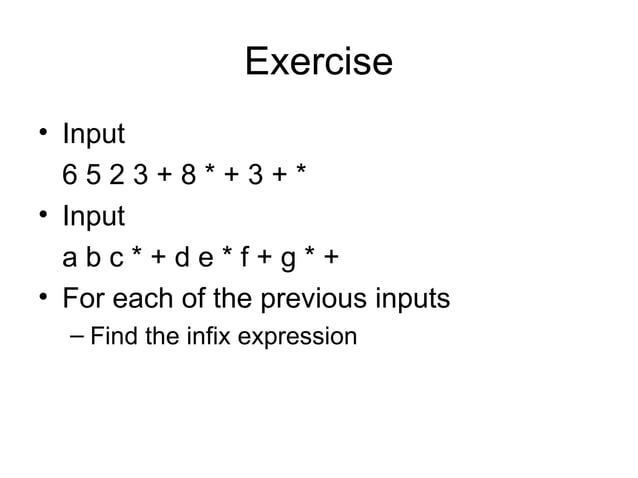 Exercise

• Input
6 5 2 3 + 8 * + 3 + *

• Input
a b c * + d e * f + g * +

• For each of the previous inputs
– Find the infix expression